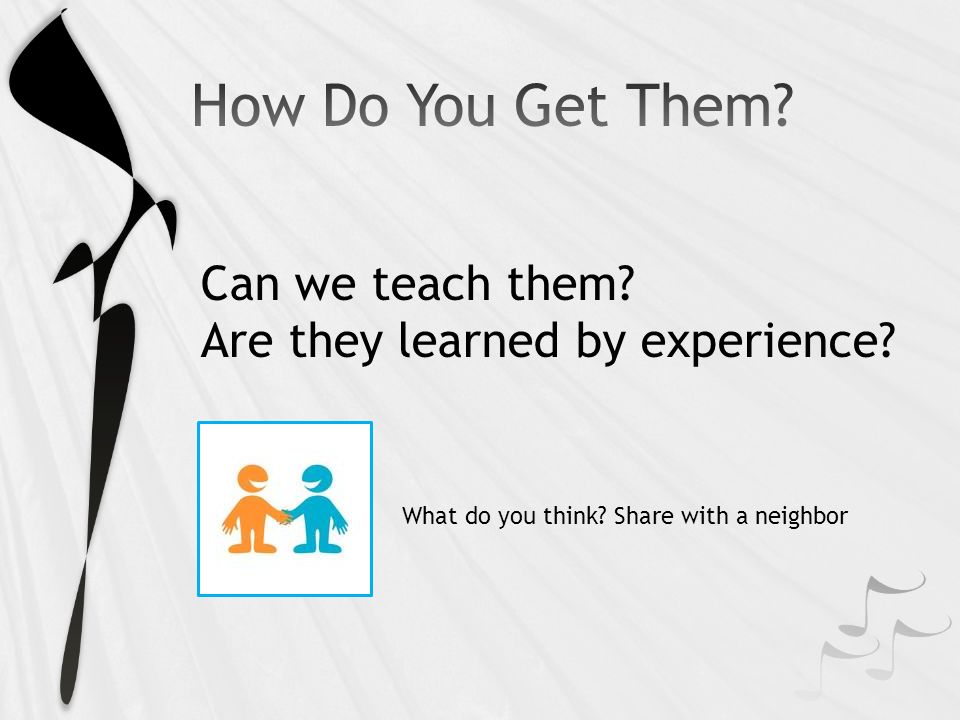 How Do You Get Them?

Can we teach them?
Are they learned by experience?

What do you think? Share with a neighbor